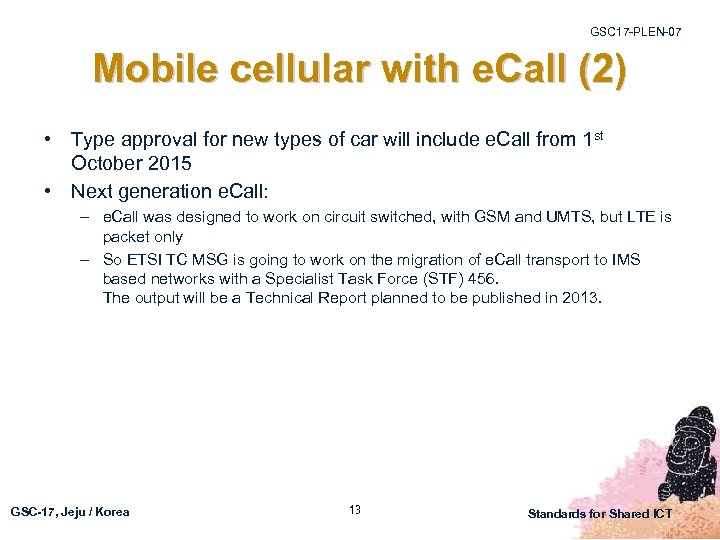 GSC17-PLEN-07

Mobile cellular with eCall (2)

• Type approval for new types of car will include eCall from 1$^{st}$ October 2015
• Next generation eCall:
– eCall was designed to work on circuit switched, with GSM and UMTS, but LTE is packet only
– So ETSI TC MSG is going to work on the migration of eCall transport to IMS based networks with a Specialist Task Force (STF) 456.
The output will be a Technical Report planned to be published in 2013.

GSC-17, Jeju / Korea

13

Standards for Shared ICT